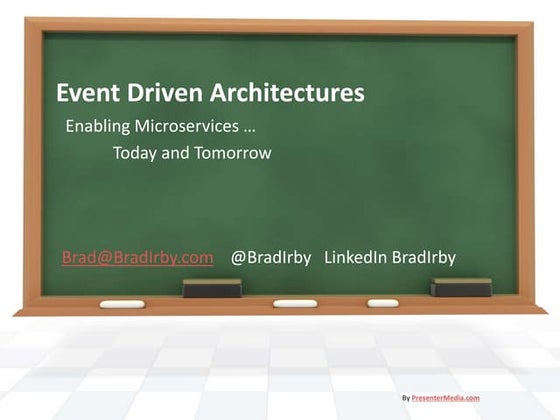 Event Driven Architectures

Enabling Microservices …

Today and Tomorrow

Brad@BradIrby.com @BradIrby LinkedIn BradIrby

By PresenterMedia.com